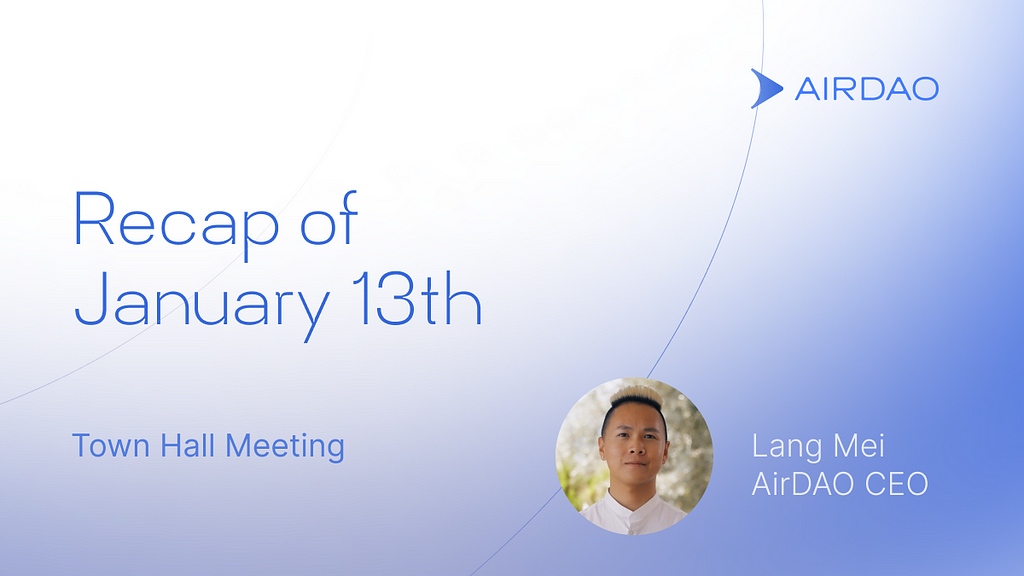 AIRDAO

Recap of January 13th

Town Hall Meeting

Lang Mei
AirDAO CEO